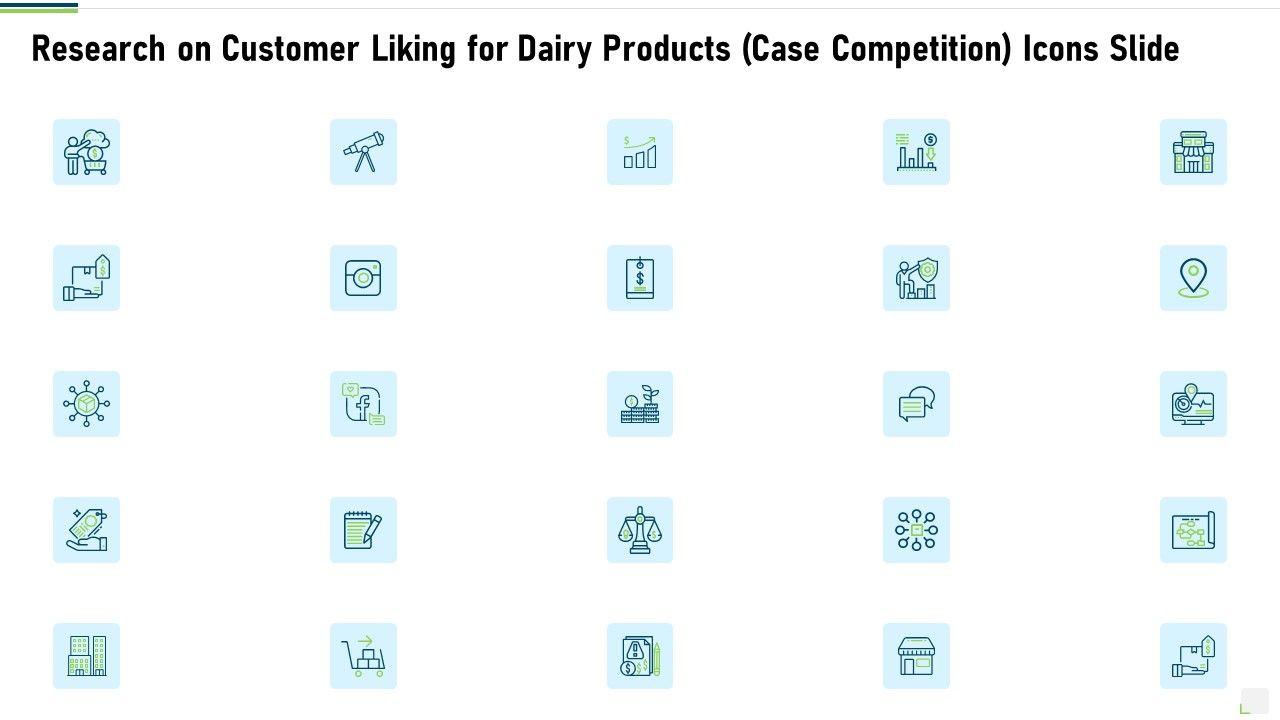 Research on Customer Liking for Dairy Products (Case Competition) Icons Slide